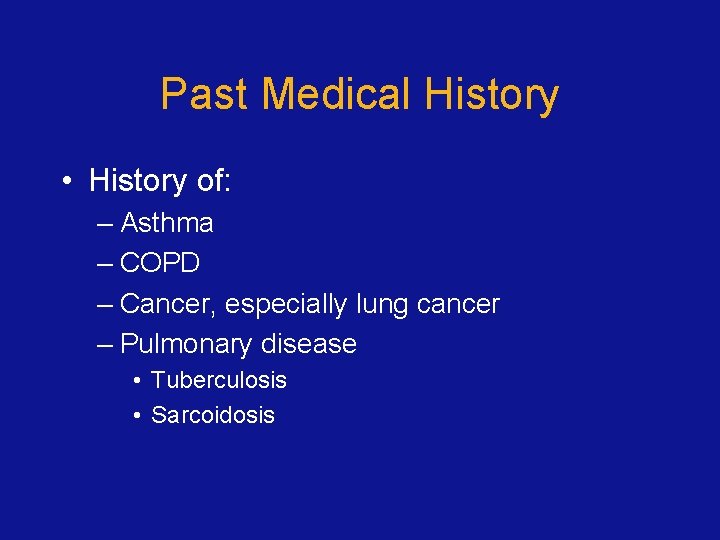 Past Medical History

• History of:
– Asthma
– COPD
– Cancer, especially lung cancer
– Pulmonary disease
• Tuberculosis
• Sarcoidosis